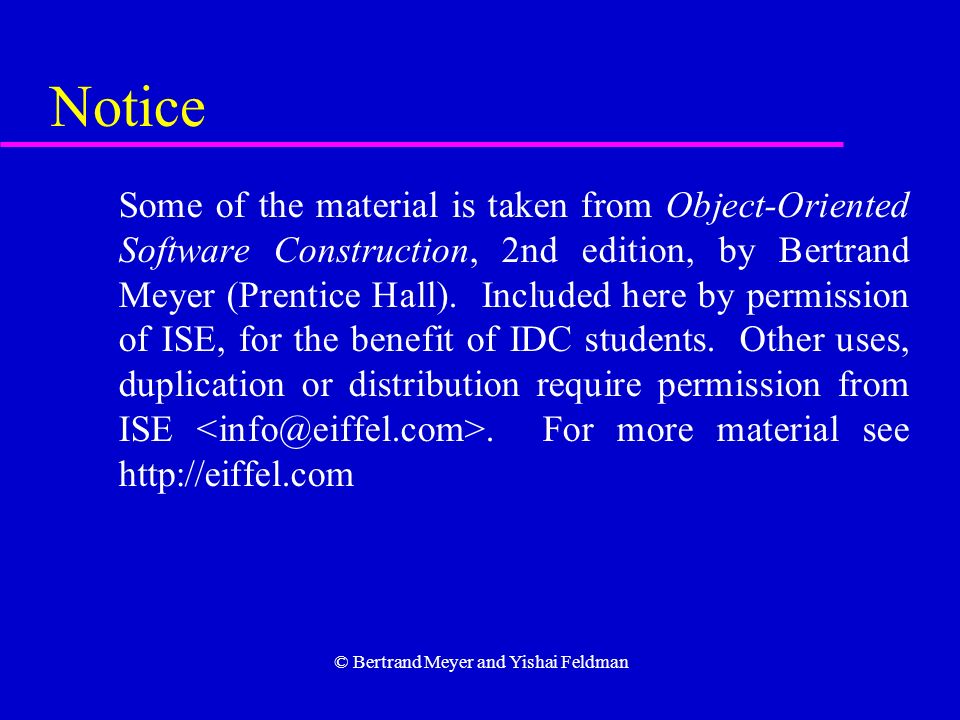 Notice

Some of the material is taken from Object-Oriented Software Construction, 2nd edition, by Bertrand Meyer (Prentice Hall). Included here by permission of ISE, for the benefit of IDC students. Other uses, duplication or distribution require permission from ISE <info@eiffel.com>. For more material see http://eiffel.com

© Bertrand Meyer and Yishai Feldman